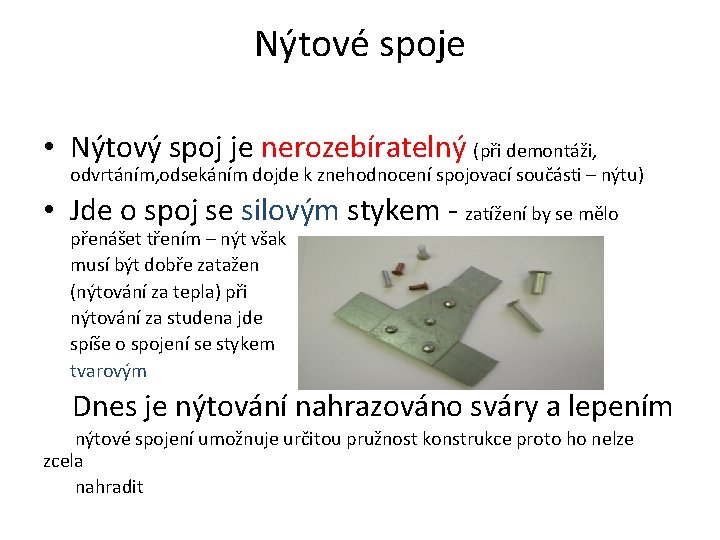 Nýtové spoje

• Nýtový spoj je nerozebíratelný (při demontáži, odvrtáním,odsekáním dojde k znehodnocení spojovací součásti – nýtu)

• Jde o spoj se silovým stykem - zatížení by se mělo přenášet třením – nýt však musí být dobře zatažen (nýtování za tepla) při nýtování za studena jde spíše o spojení se stykem tvarovým

Dnes je nýtování nahrazováno sváry a lepením

nýtové spojení umožnuje určitou pružnost konstrukce proto ho nelze zcela

nahradit